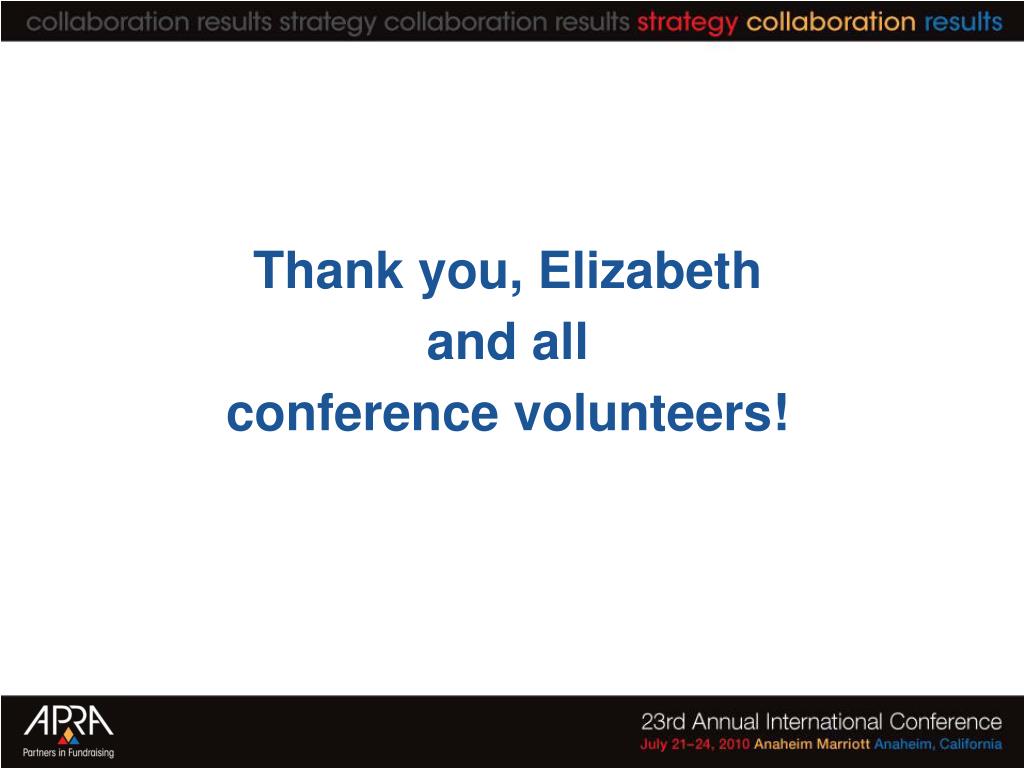 collaboration results strategy collaboration results strategy collaboration results

Thank you, Elizabeth
and all
conference volunteers!

APRA
Partners in Fundraising

23rd Annual International Conference
July 21–24, 2010 Anaheim Marriott Anaheim, California